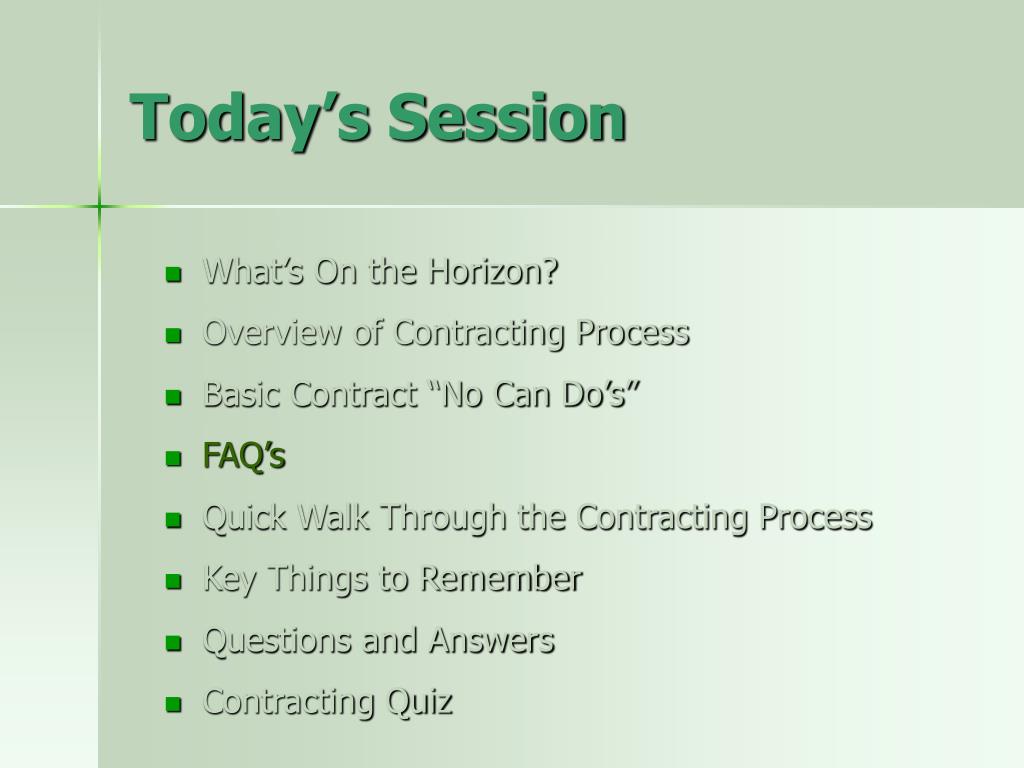 Today’s Session

- What’s On the Horizon?
- Overview of Contracting Process
- Basic Contract “No Can Do’s”
- FAQ’s
- Quick Walk Through the Contracting Process
- Key Things to Remember
- Questions and Answers
- Contracting Quiz